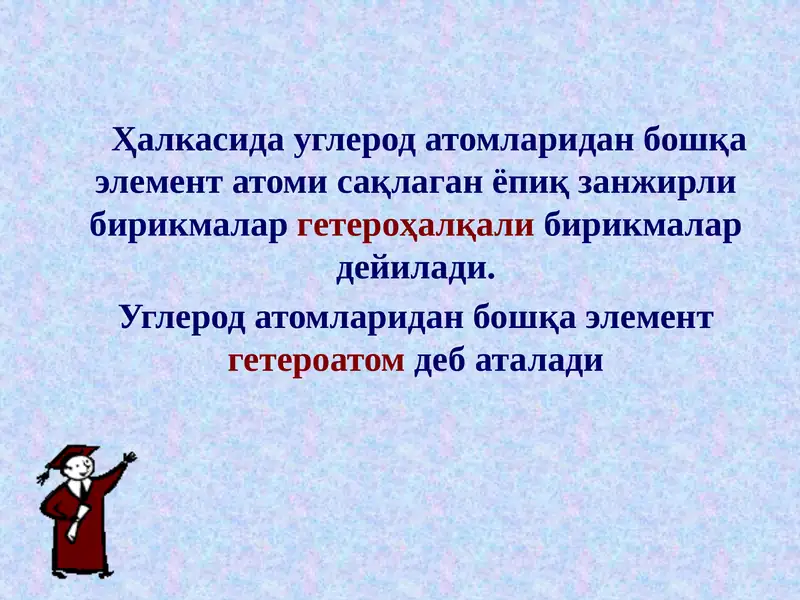 Ҳалкасида углерод атомларидан бошқа элемент атоми сақлаган ёпиқ занжирли бирикмалар гетероҳалқали бирикмалар дейилади.

Углерод атомларидан бошқа элемент гетероатом деб аталади